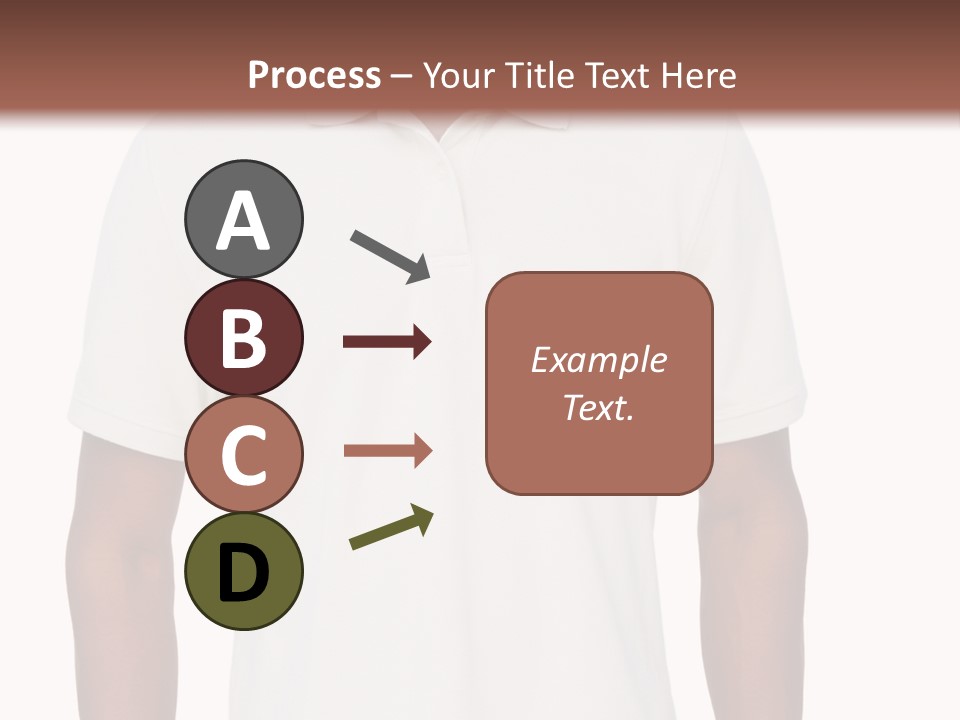 Process – Your Title Text Here

A

B

C

D

Example Text.